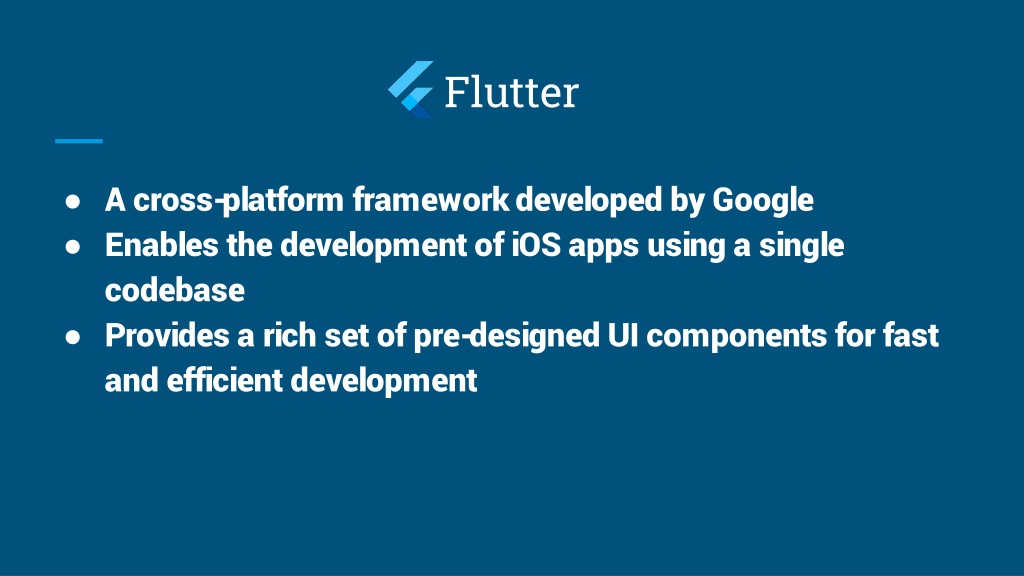 Flutter

● A cross-platform framework developed by Google
● Enables the development of iOS apps using a single codebase
● Provides a rich set of pre-designed UI components for fast and efficient development